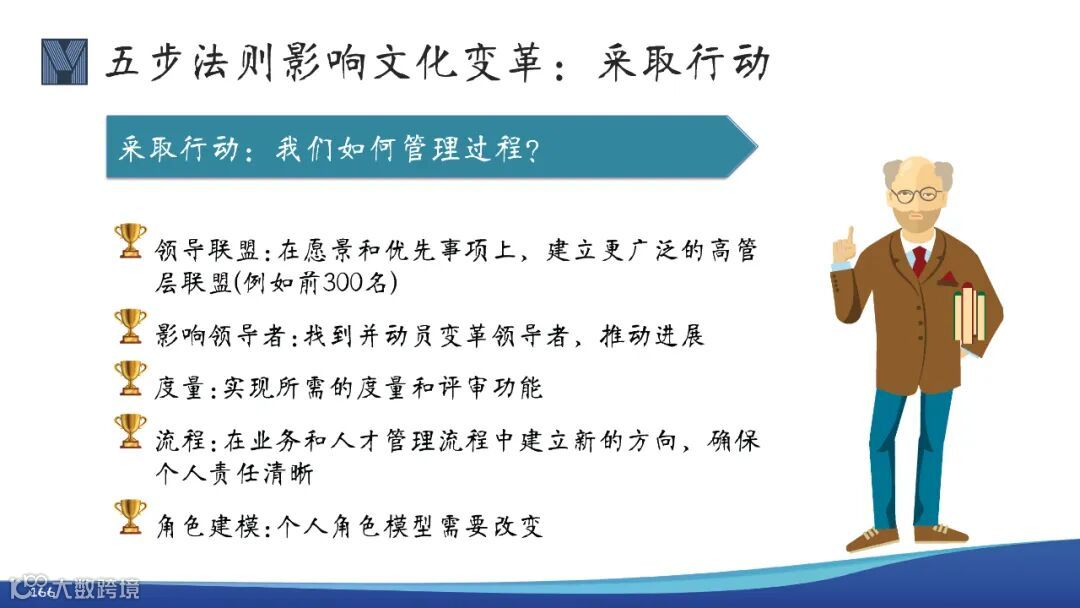 五步法则影响文化变革：采取行动

采取行动：我们如何管理过程？

领导联盟：在愿景和优先事项上，建立更广泛的高管层联盟(例如前300名)

影响领导者：找到并动员变革领导者，推动进展

度量：实现所需的度量和评审功能

流程：在业务和人才管理流程中建立新的方向，确保个人责任清晰

角色建模：个人角色模型需要改变

166 大数跨境